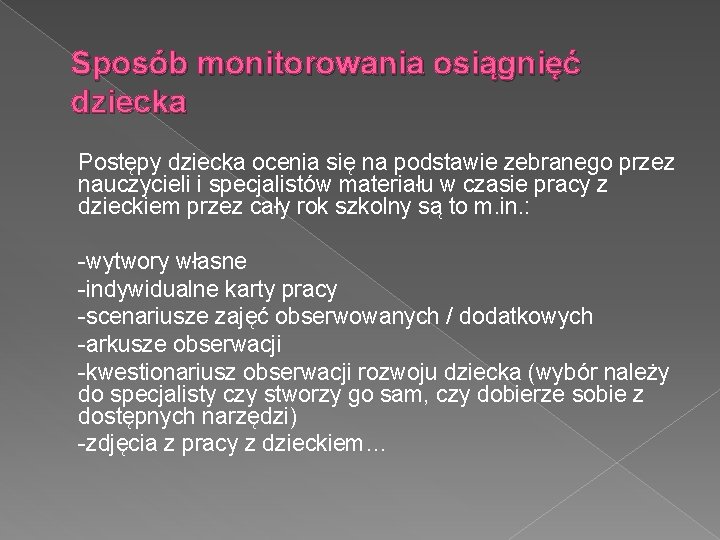 Sposób monitorowania osiągnięć dziecka

Postępy dziecka ocenia się na podstawie zebranego przez nauczycieli i specjalistów materiału w czasie pracy z dzieckiem przez cały rok szkolny są to m.in.:

-wytwory własne
-indywidualne karty pracy
-scenariusze zajęć obserwowanych / dodatkowych
-arkusze obserwacji
-kwestionariusz obserwacji rozwoju dziecka (wybór należy do specjalisty czy stworzy go sam, czy dobierze sobie z dostępnych narzędzi)
-zdjęcia z pracy z dzieckiem…